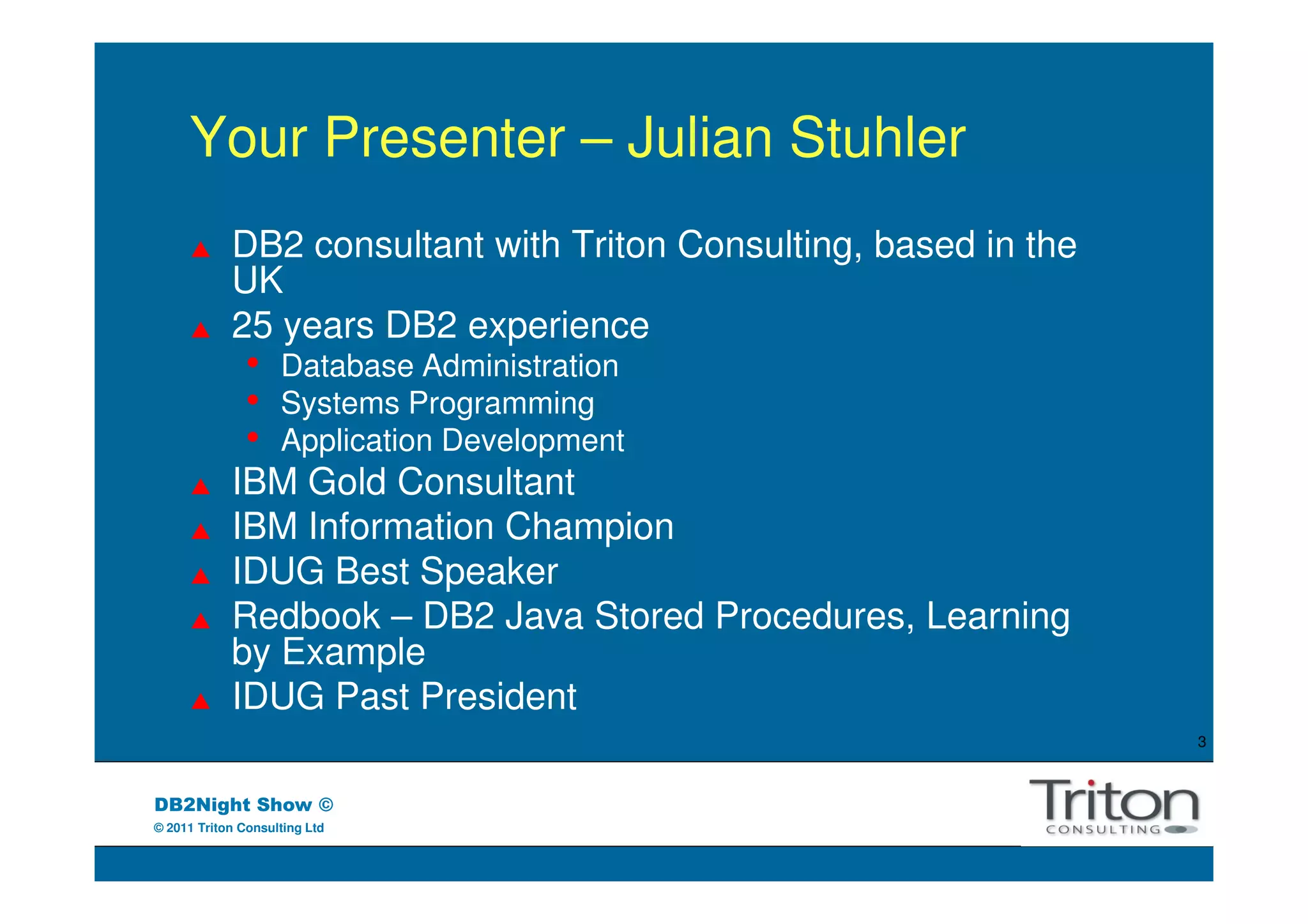 Your Presenter – Julian Stuhler

▲ DB2 consultant with Triton Consulting, based in the UK
▲ 25 years DB2 experience
• Database Administration
• Systems Programming
• Application Development
▲ IBM Gold Consultant
▲ IBM Information Champion
▲ IDUG Best Speaker
▲ Redbook – DB2 Java Stored Procedures, Learning by Example
▲ IDUG Past President

3

DB2Night Show ©
© 2011 Triton Consulting Ltd

Triton
CONSULTING